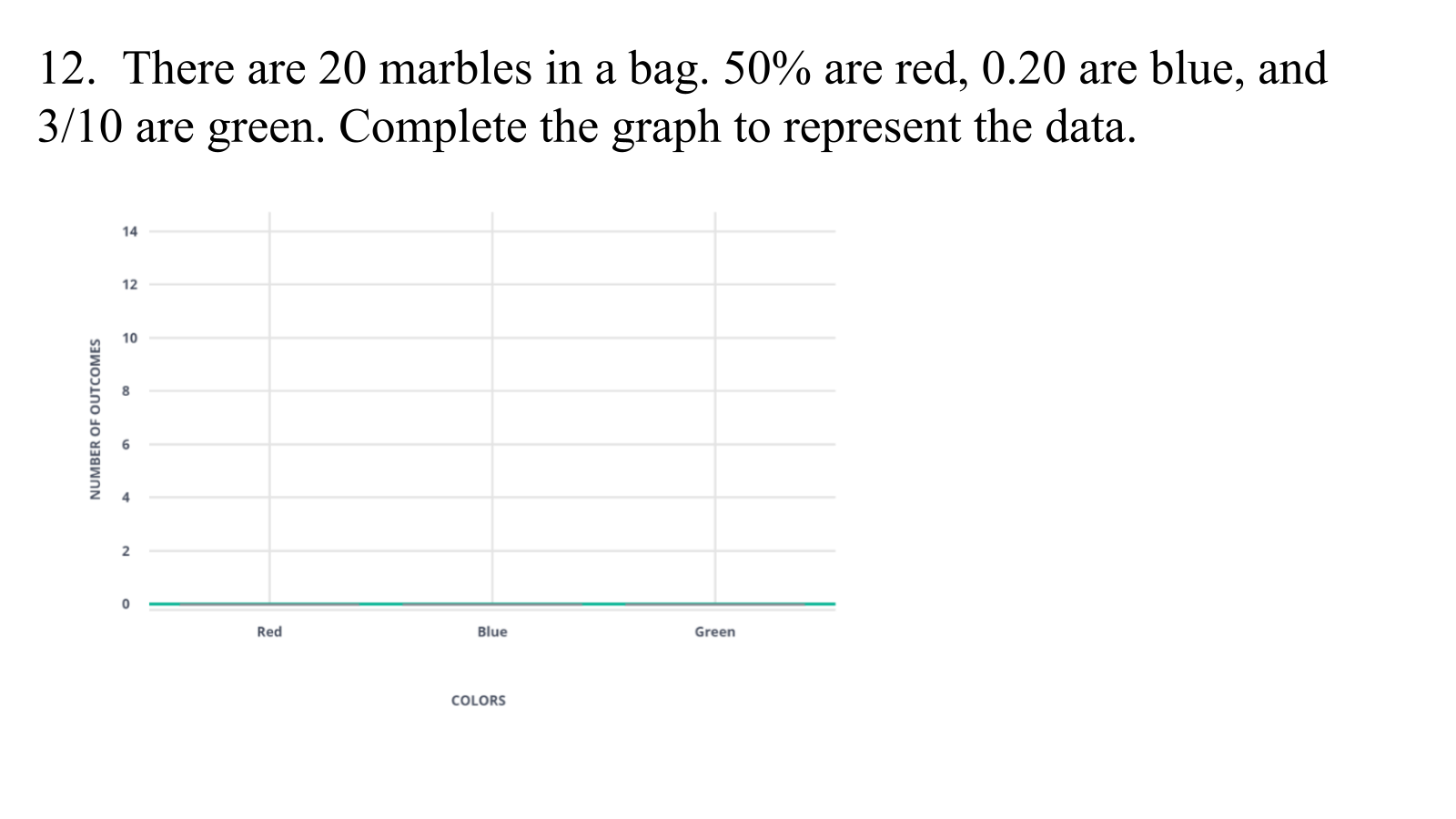 12. There are 20 marbles in a bag. 50% are red, 0.20 are blue, and 3/10 are green. Complete the graph to represent the data.

NUMBER OF OUTCOMES

14
12
10
8
6
4
2
0

Red
Blue
Green

COLORS